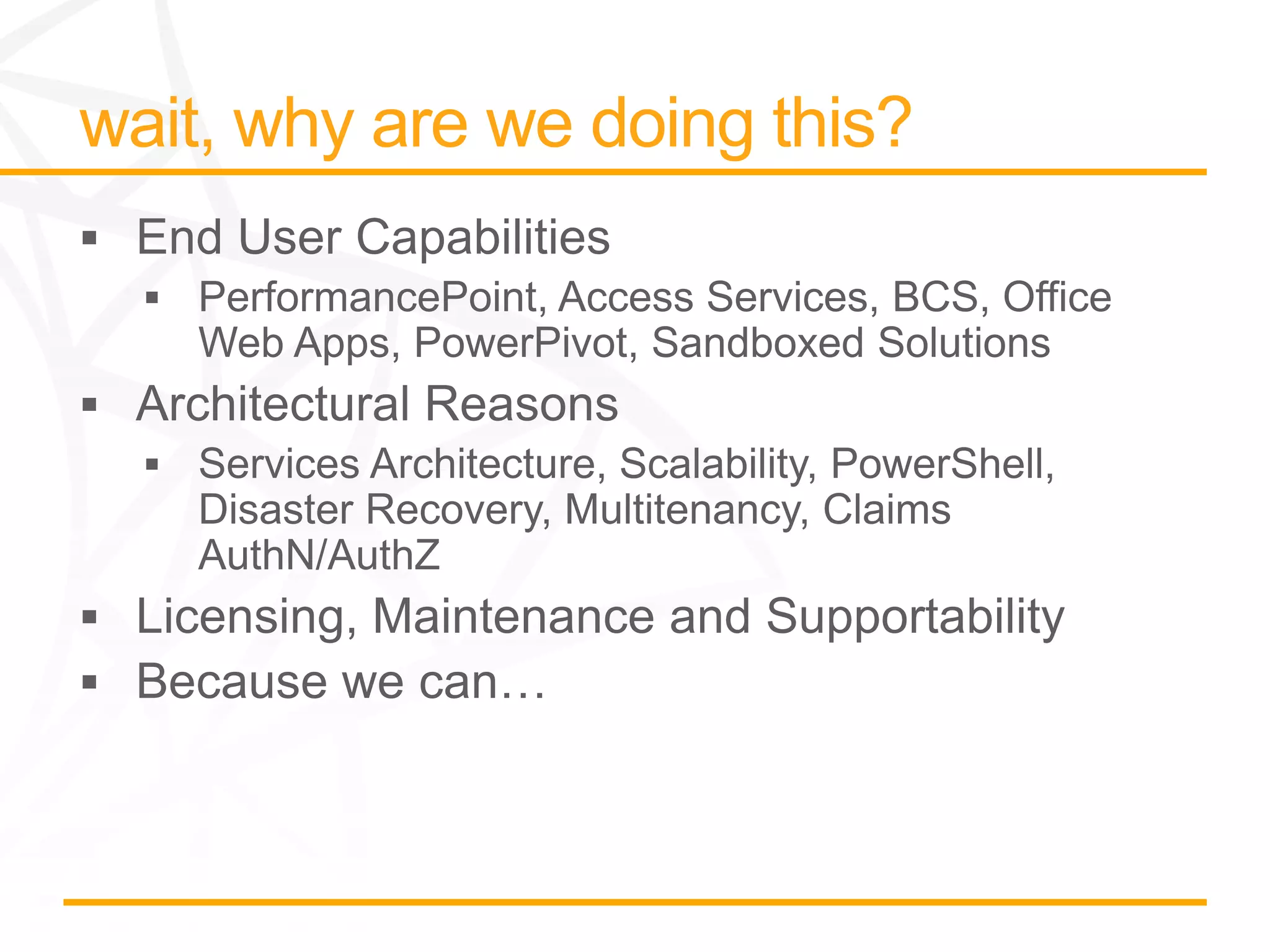 wait, why are we doing this?

▪ End User Capabilities
  ▪ PerformancePoint, Access Services, BCS, Office Web Apps, PowerPivot, Sandboxed Solutions
▪ Architectural Reasons
  ▪ Services Architecture, Scalability, PowerShell, Disaster Recovery, Multitenancy, Claims AuthN/AuthZ
▪ Licensing, Maintenance and Supportability
▪ Because we can…